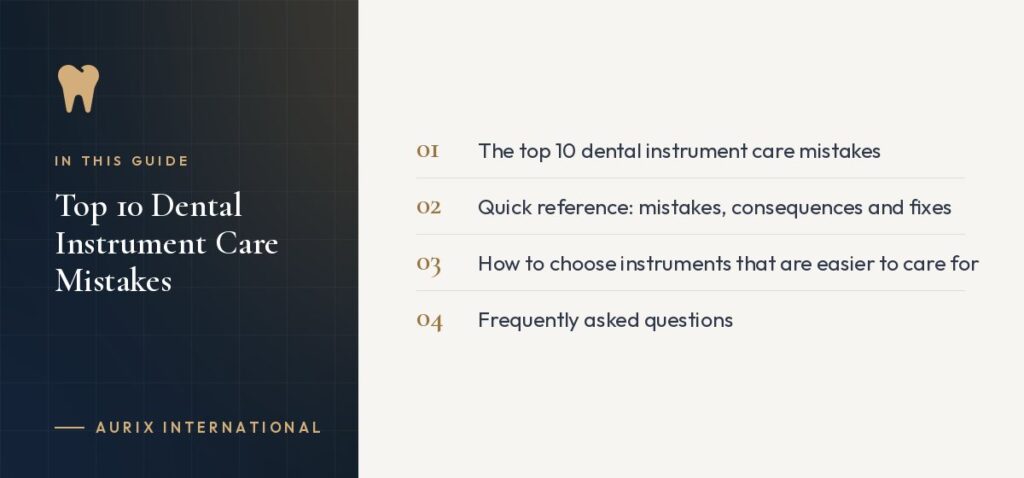 IN THIS GUIDE

Top 10 Dental Instrument Care Mistakes

— AURIX INTERNATIONAL

01 The top 10 dental instrument care mistakes

02 Quick reference: mistakes, consequences and fixes

03 How to choose instruments that are easier to care for

04 Frequently asked questions